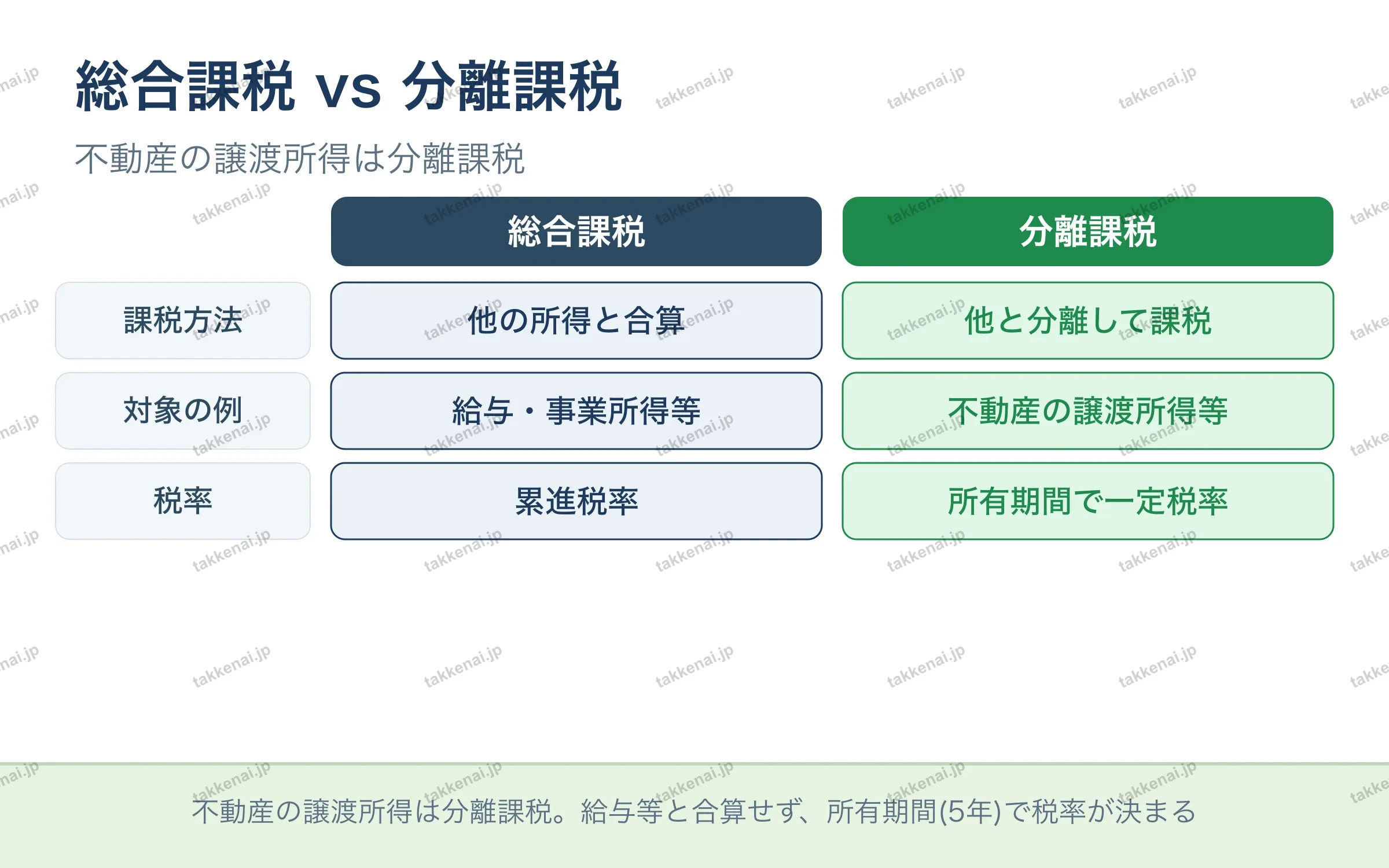 総合課税 vs 分離課税

不動産の譲渡所得は分離課税

| | 総合課税 | 分離課税 |
|---|---|---|
| 課税方法 | 他の所得と合算 | 他と分離して課税 |
| 対象の例 | 給与・事業所得等 | 不動産の譲渡所得等 |
| 税率 | 累進税率 | 所有期間で一定税率 |

不動産の譲渡所得は分離課税。給与等と合算せず、所有期間(5年)で税率が決まる

takkenai.jp